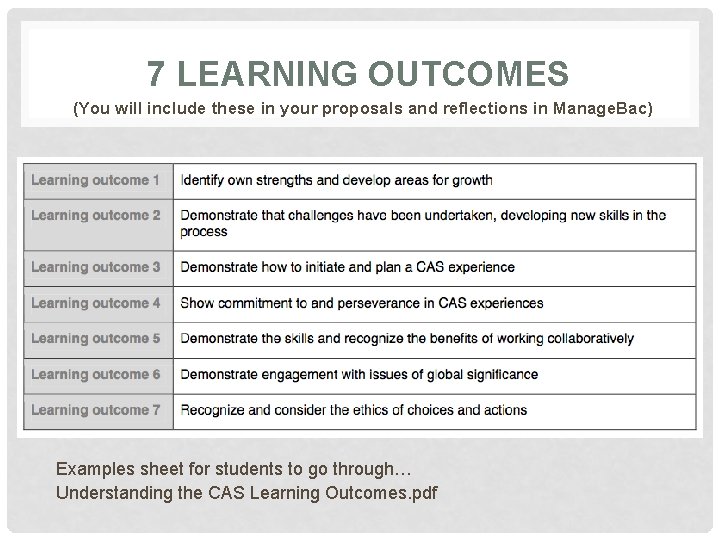 7 LEARNING OUTCOMES
(You will include these in your proposals and reflections in ManageBac)

| Learning outcome 1 | Identify own strengths and develop areas for growth |
|---|---|
| Learning outcome 2 | Demonstrate that challenges have been undertaken, developing new skills in the process |
| Learning outcome 3 | Demonstrate how to initiate and plan a CAS experience |
| Learning outcome 4 | Show commitment to and perseverance in CAS experiences |
| Learning outcome 5 | Demonstrate the skills and recognize the benefits of working collaboratively |
| Learning outcome 6 | Demonstrate engagement with issues of global significance |
| Learning outcome 7 | Recognize and consider the ethics of choices and actions |

Examples sheet for students to go through…
Understanding the CAS Learning Outcomes.pdf